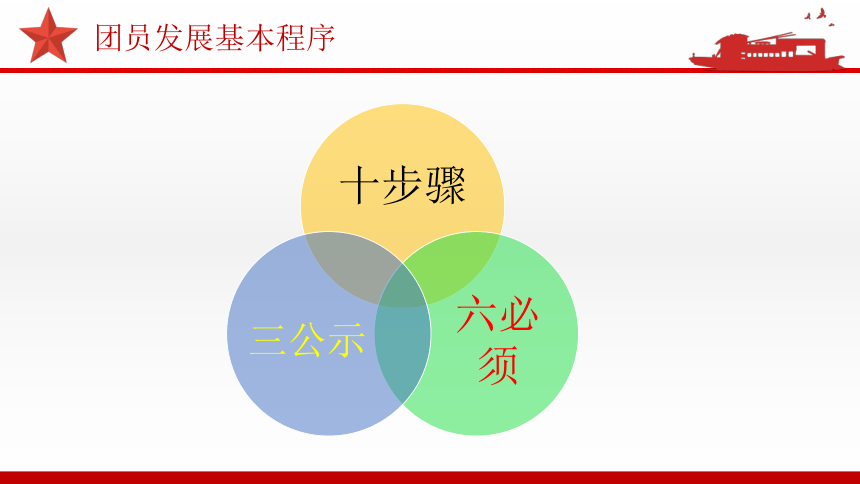 团员发展基本程序

十步骤

三公示

六必须